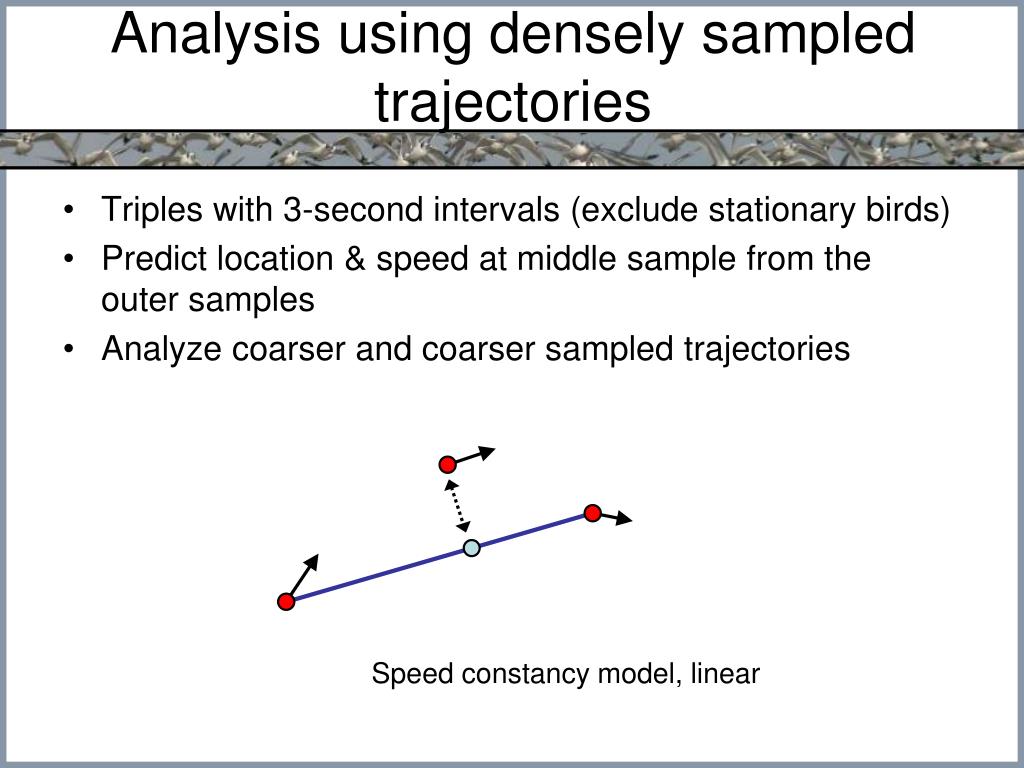 Analysis using densely sampled trajectories

• Triples with 3-second intervals (exclude stationary birds)
• Predict location & speed at middle sample from the outer samples
• Analyze coarser and coarser sampled trajectories

Speed constancy model, linear